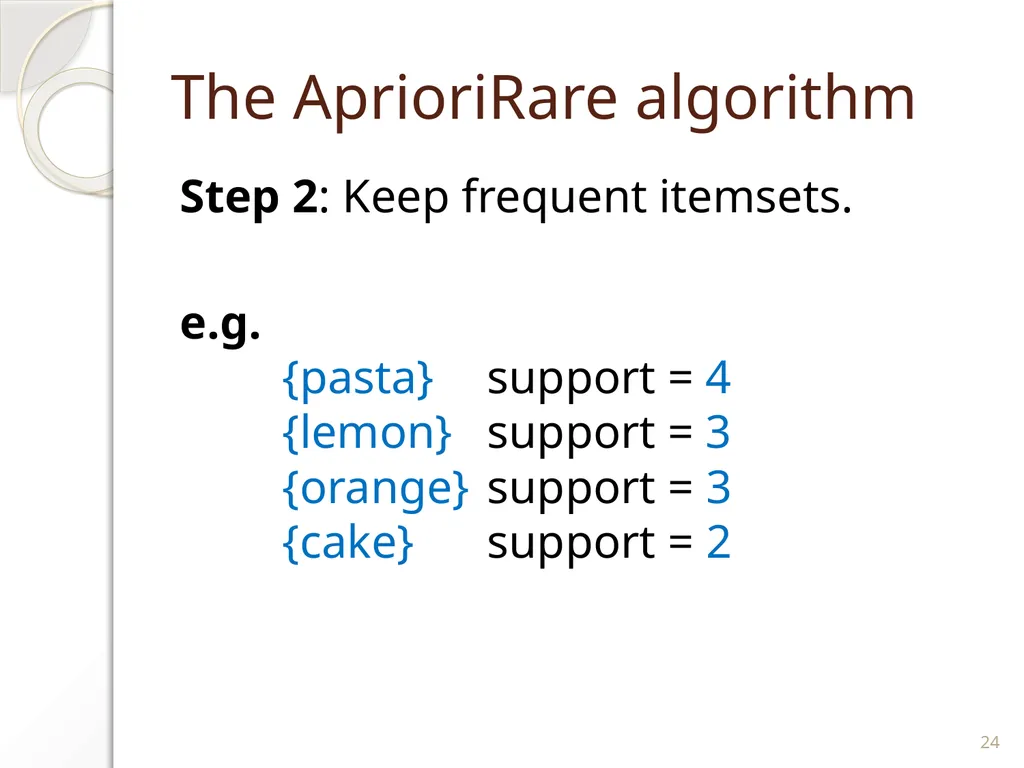 The AprioriRare algorithm

Step 2: Keep frequent itemsets.

e.g.
{pasta} support = 4
{lemon} support = 3
{orange} support = 3
{cake} support = 2

24